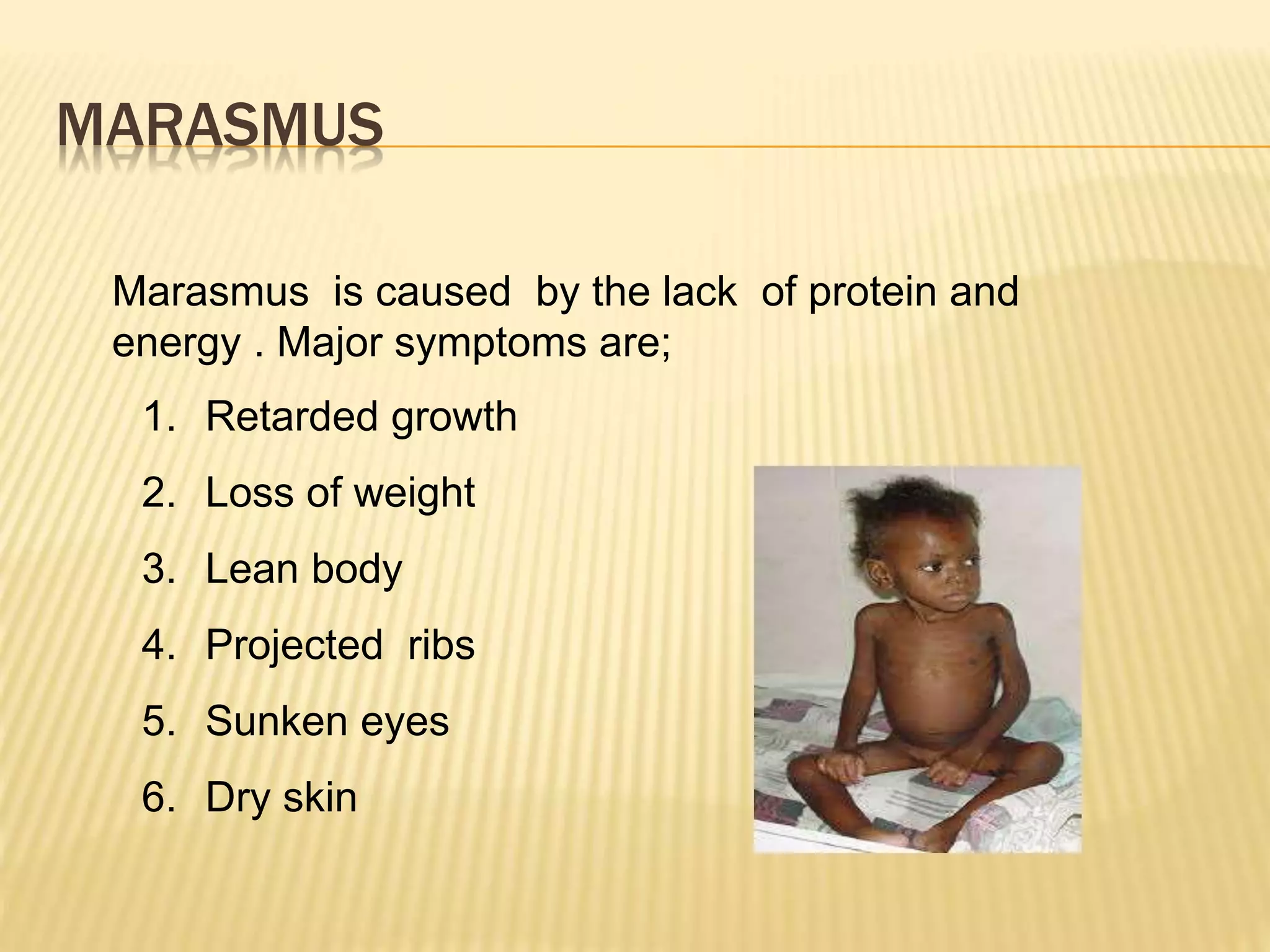 MARASMUS

Marasmus is caused by the lack of protein and energy . Major symptoms are;

1. Retarded growth
2. Loss of weight
3. Lean body
4. Projected ribs
5. Sunken eyes
6. Dry skin